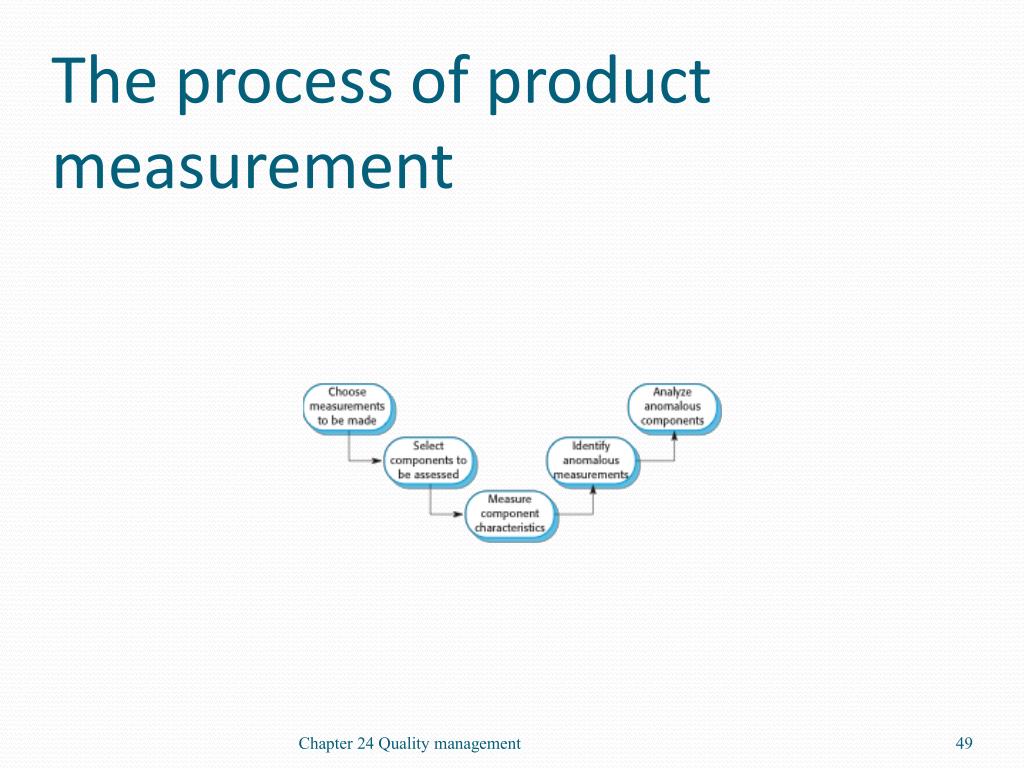 The process of product measurement

Choose measurements to be made

Select components to be assessed

Measure component characteristics

Identify anomalous measurements

Analyze anomalous components

Chapter 24 Quality management

49